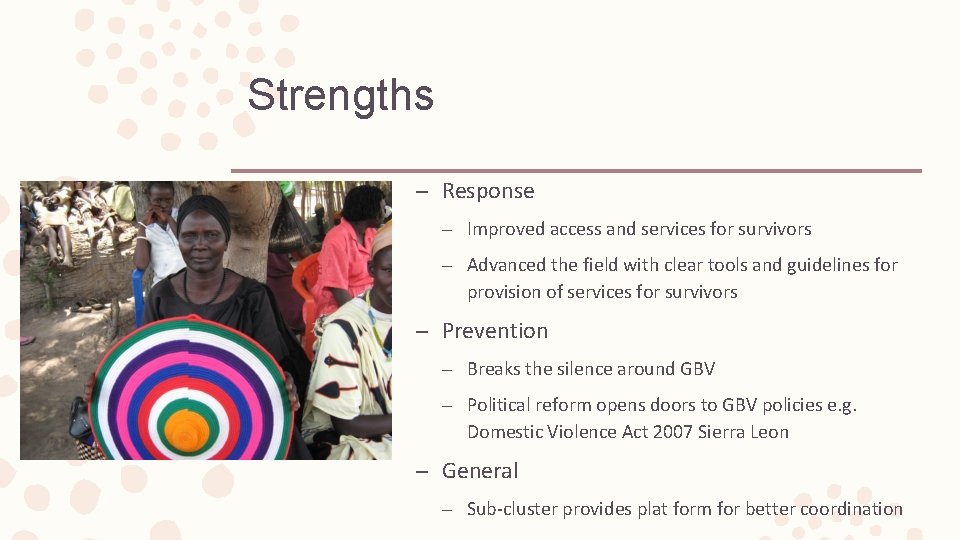 Strengths

– Response

– Improved access and services for survivors

– Advanced the field with clear tools and guidelines for provision of services for survivors

– Prevention

– Breaks the silence around GBV

– Political reform opens doors to GBV policies e.g. Domestic Violence Act 2007 Sierra Leon

– General

– Sub-cluster provides plat form for better coordination